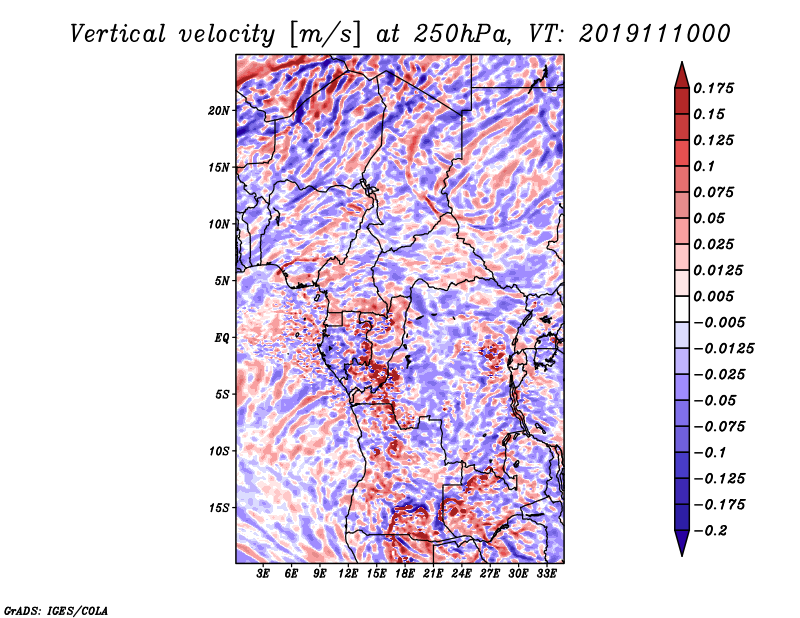 Vertical velocity [m/s] at 250hPa, VT: 2019111000

20N
15N
10N
5N
EQ
5S
10S
15S

3E 6E 9E 12E 15E 18E 21E 24E 27E 30E 33E

0.175
0.15
0.125
0.1
0.075
0.05
0.025
0.0125
0.005
−0.005
−0.0125
−0.025
−0.05
−0.075
−0.1
−0.125
−0.175
−0.2

GrADS: IGES/COLA